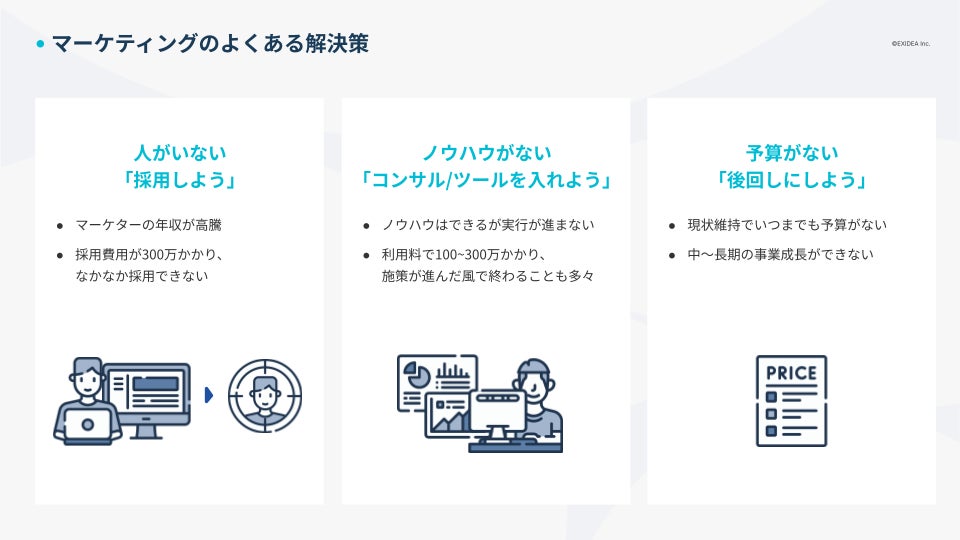 マーケティングのよくある解決策

©EXIDEA Inc.

人がいない
「採用しよう」

● マーケターの年収が高騰
● 採用費用が300万かかり、なかなか採用できない

ノウハウがない
「コンサル/ツールを入れよう」

● ノウハウはできるが実行が進まない
● 利用料で100~300万かかり、施策が進んだ風で終わることも多々

予算がない
「後回しにしよう」

● 現状維持でいつまでも予算がない
● 中〜長期の事業成長ができない

PRICE